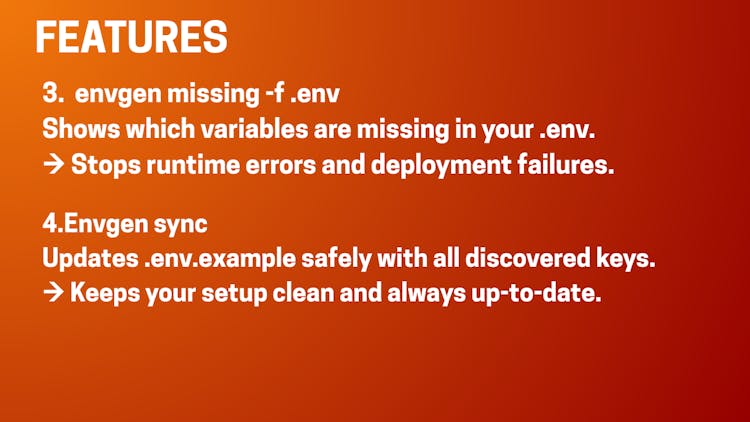 FEATURES

3. envgen missing -f .env
Shows which variables are missing in your .env.
→ Stops runtime errors and deployment failures.

4.Envgen sync
Updates .env.example safely with all discovered keys.
→ Keeps your setup clean and always up-to-date.